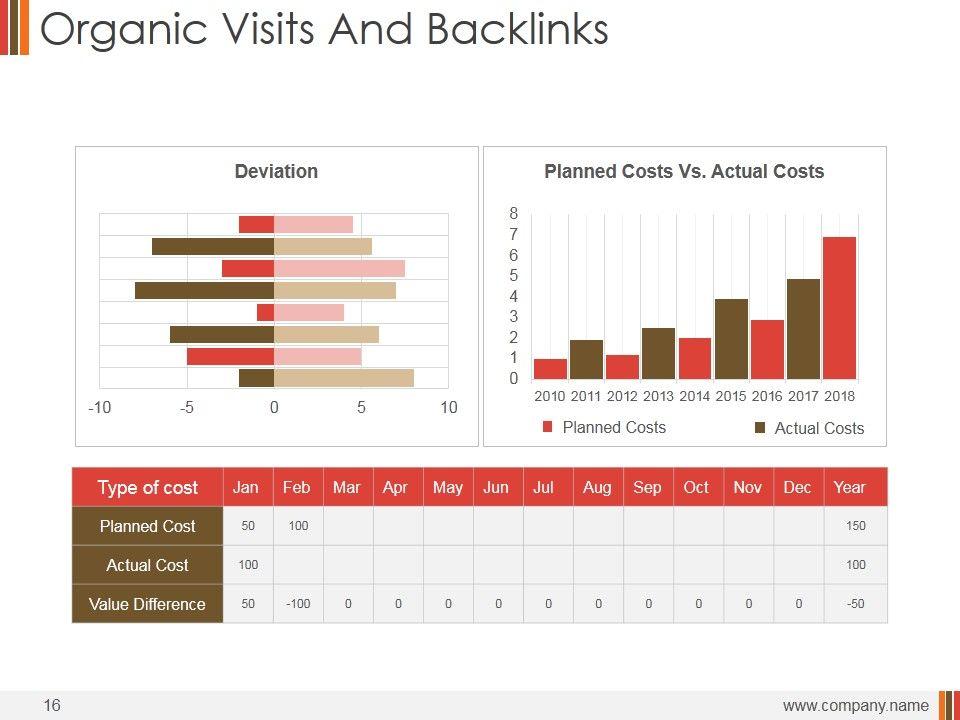 Organic Visits And Backlinks

Deviation

-10 -5 0 5 10

Planned Costs Vs. Actual Costs

8
7
6
5
4
3
2
1
0

2010 2011 2012 2013 2014 2015 2016 2017 2018

Planned Costs Actual Costs

| Type of cost | Jan | Feb | Mar | Apr | May | Jun | Jul | Aug | Sep | Oct | Nov | Dec | Year |
|---|---|---|---|---|---|---|---|---|---|---|---|---|---|
| Planned Cost | 50 | 100 | | | | | | | | | | | 150 |
| Actual Cost | 100 | | | | | | | | | | | | 100 |
| Value Difference | 50 | -100 | 0 | 0 | 0 | 0 | 0 | 0 | 0 | 0 | 0 | 0 | -50 |

16

www.company.name